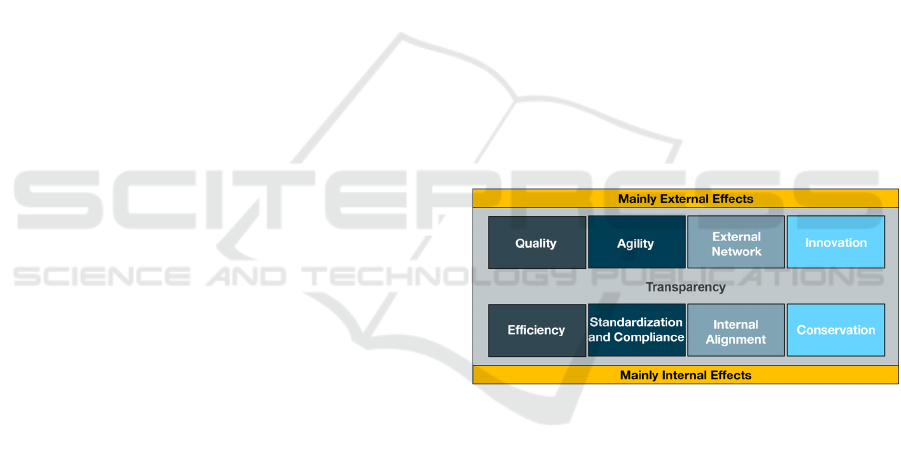 SCITEPRESS
SCIENCE AND TECHNOLOGY PUBLICATIONS

Mainly External Effects

Quality

Agility

External Network

Innovation

Transparency

Efficiency

Standardization and Compliance

Internal Alignment

Conservation

Mainly Internal Effects